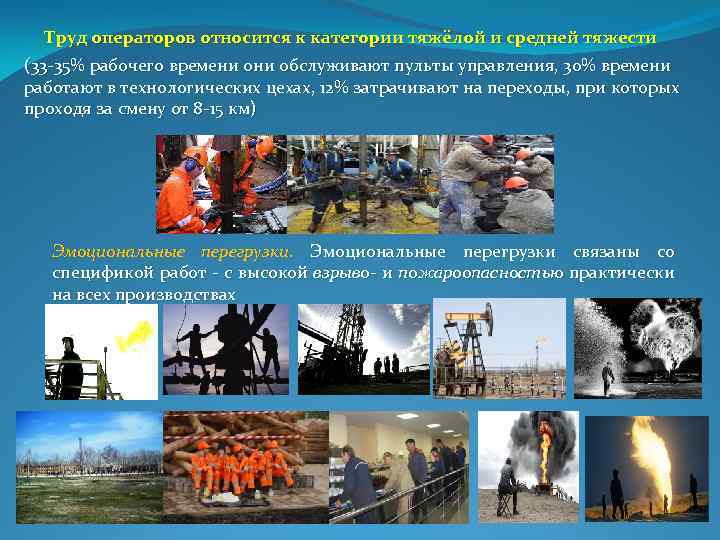 Труд операторов относится к категории тяжёлой и средней тяжести

(33-35% рабочего времени они обслуживают пульты управления, 30% времени работают в технологических цехах, 12% затрачивают на переходы, при которых проходя за смену от 8-15 км)

Эмоциональные перегрузки. Эмоциональные перегрузки связаны со спецификой работ - с высокой взрыво- и пожароопасностью практически на всех производствах